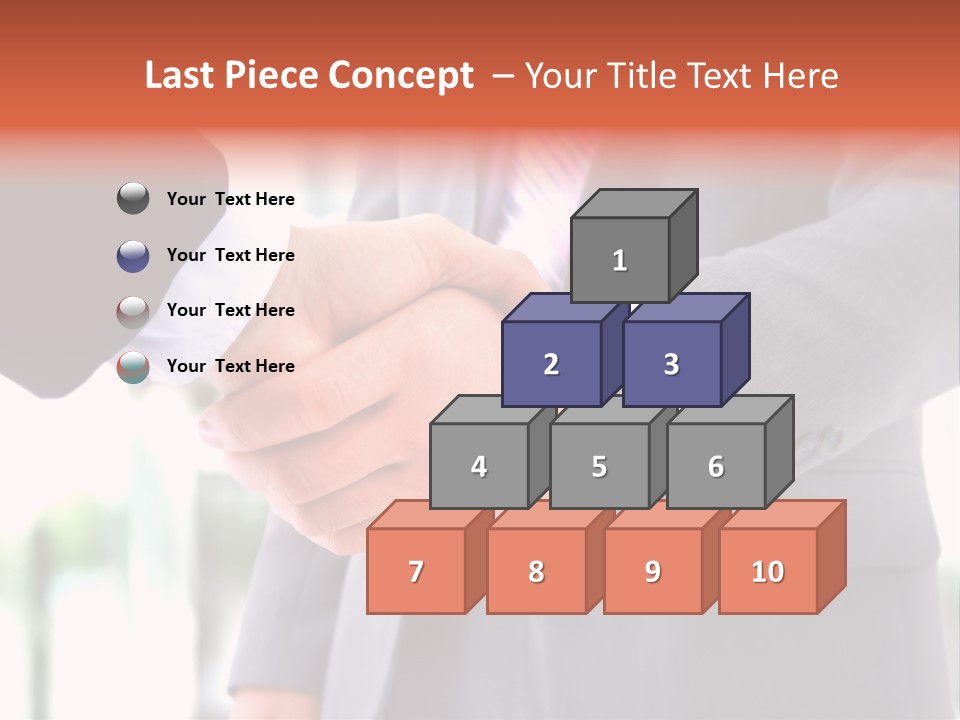 Last Piece Concept – Your Title Text Here

Your Text Here

Your Text Here

Your Text Here

Your Text Here

1

2

3

4

5

6

7

8

9

10